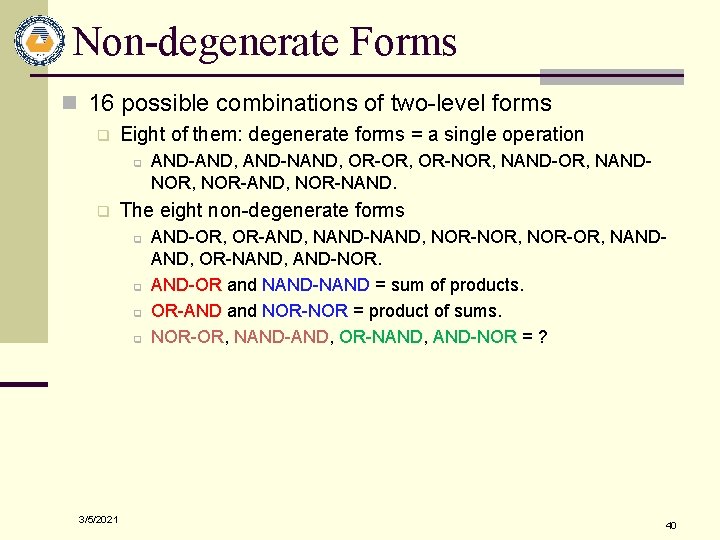 Non-degenerate Forms

16 possible combinations of two-level forms

Eight of them: degenerate forms = a single operation

AND-AND, AND-NAND, OR-OR, OR-NOR, NAND-OR, NAND-NOR, NOR-AND, NOR-NAND.

The eight non-degenerate forms

AND-OR, OR-AND, NAND-NAND, NOR-NOR, NOR-OR, NAND-AND, OR-NAND, AND-NOR.

AND-OR and NAND-NAND = sum of products.

OR-AND and NOR-NOR = product of sums.

NOR-OR, NAND-AND, OR-NAND, AND-NOR = ?

3/5/2021

40